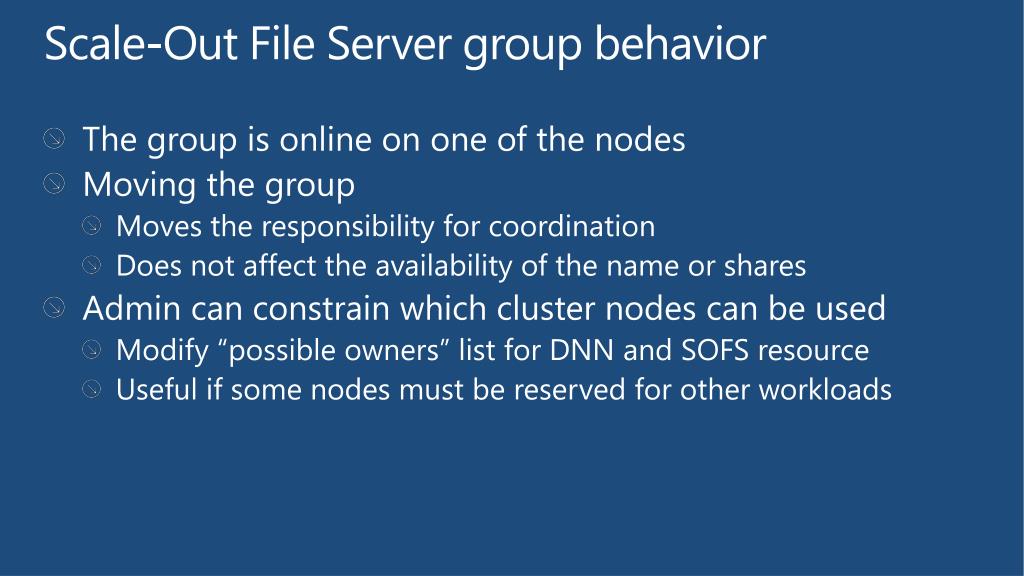 Scale-Out File Server group behavior

The group is online on one of the nodes

Moving the group

Moves the responsibility for coordination

Does not affect the availability of the name or shares

Admin can constrain which cluster nodes can be used

Modify “possible owners” list for DNN and SOFS resource

Useful if some nodes must be reserved for other workloads